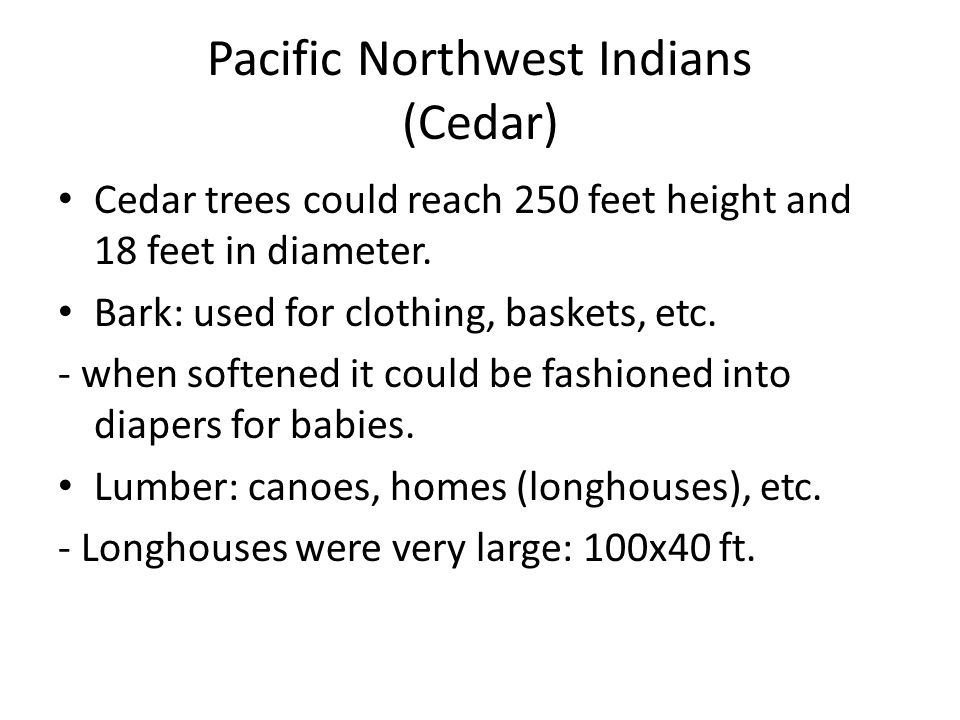 Pacific Northwest Indians
(Cedar)

• Cedar trees could reach 250 feet height and 18 feet in diameter.
• Bark: used for clothing, baskets, etc.
- when softened it could be fashioned into diapers for babies.
• Lumber: canoes, homes (longhouses), etc.
- Longhouses were very large: 100x40 ft.